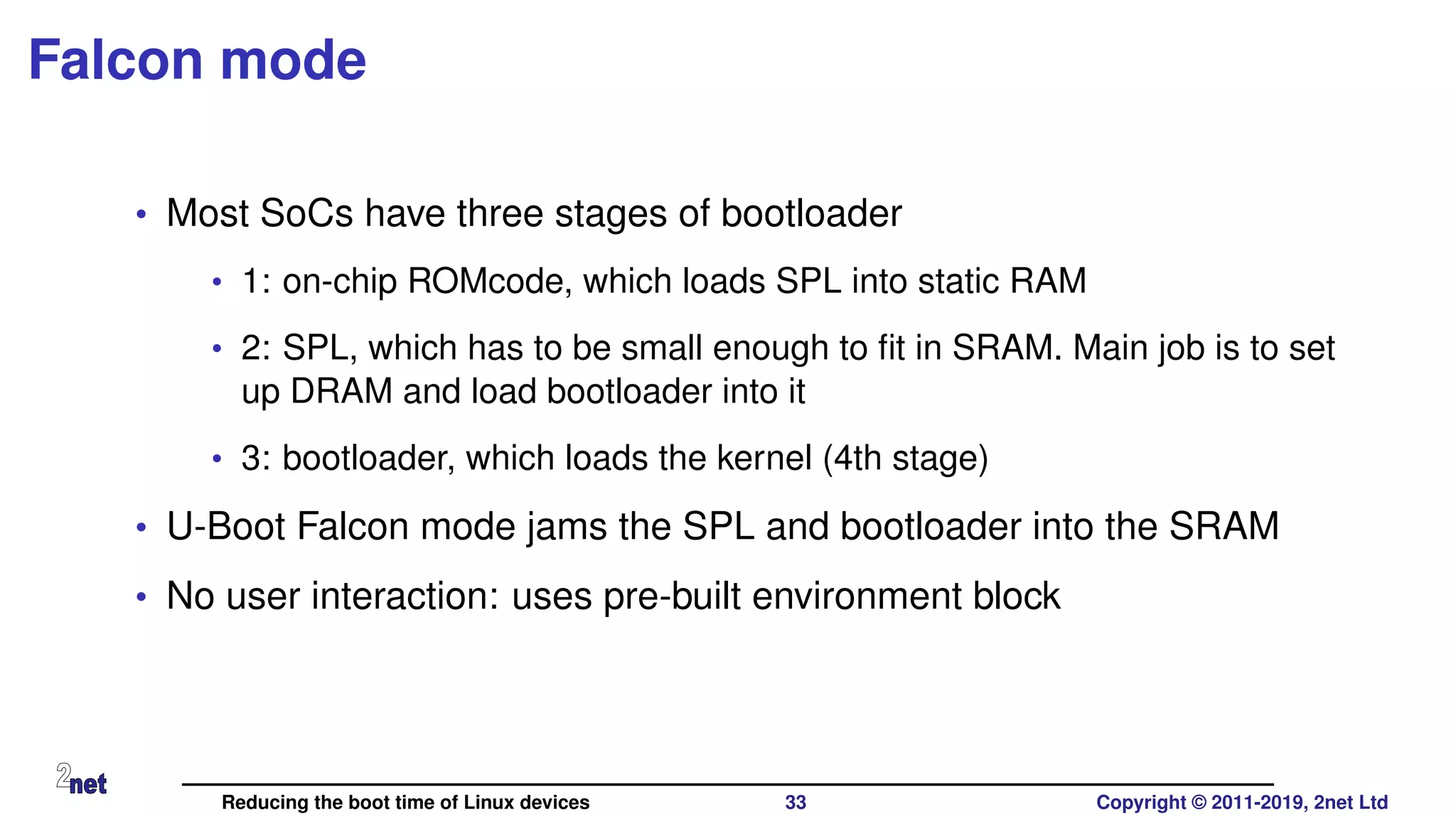 Falcon mode

• Most SoCs have three stages of bootloader

• 1: on-chip ROMcode, which loads SPL into static RAM

• 2: SPL, which has to be small enough to fit in SRAM. Main job is to set up DRAM and load bootloader into it

• 3: bootloader, which loads the kernel (4th stage)

• U-Boot Falcon mode jams the SPL and bootloader into the SRAM

• No user interaction: uses pre-built environment block

2net

Reducing the boot time of Linux devices 33 Copyright © 2011-2019, 2net Ltd